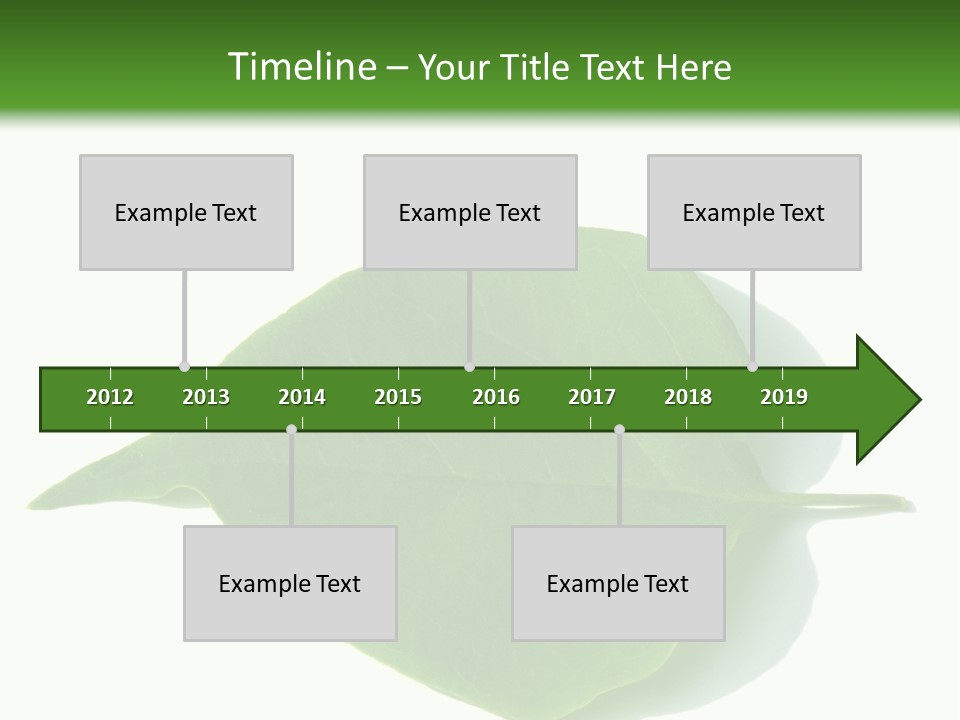 Timeline – Your Title Text Here

Example Text

Example Text

Example Text

2012 2013 2014 2015 2016 2017 2018 2019

Example Text

Example Text